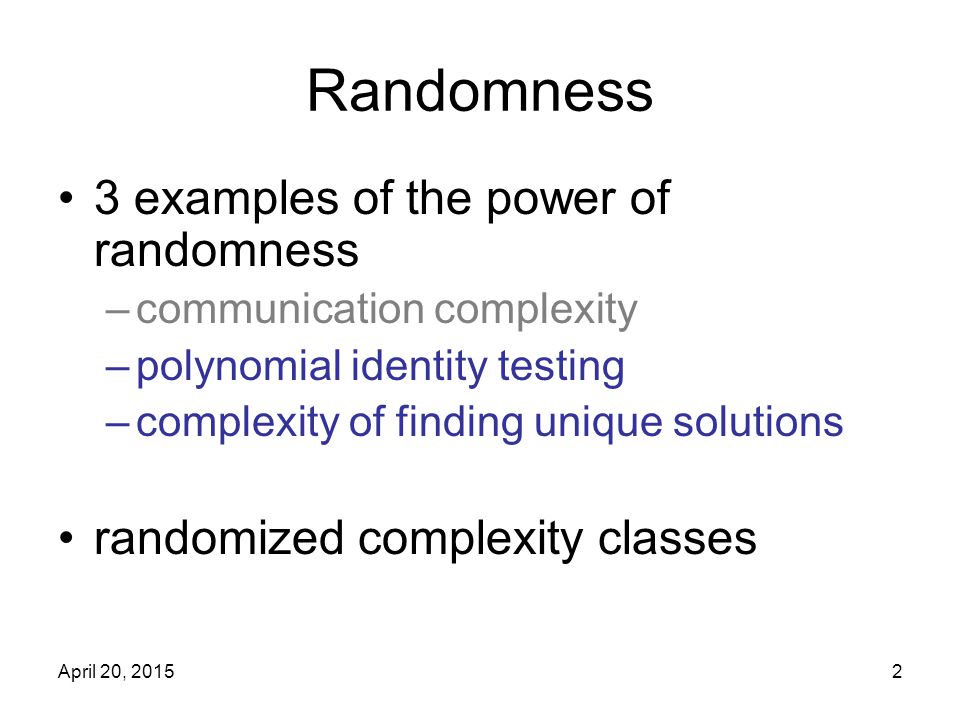 Randomness

• 3 examples of the power of randomness
– communication complexity
– polynomial identity testing
– complexity of finding unique solutions

• randomized complexity classes

April 20, 2015

2